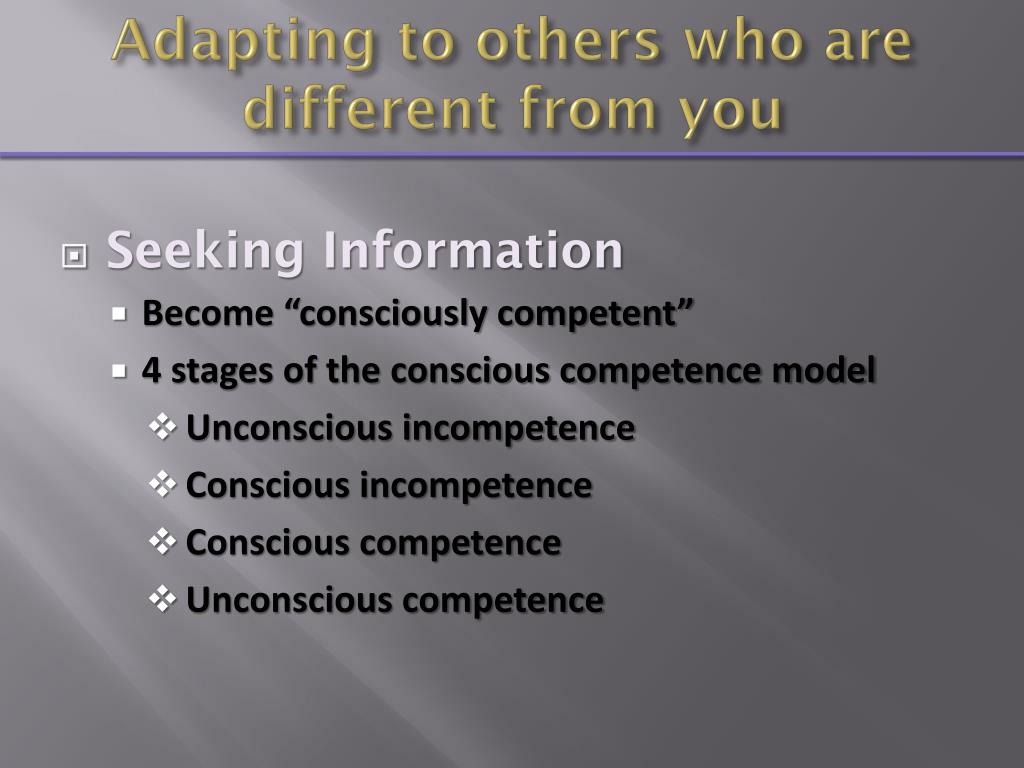 Adapting to others who are different from you

Seeking Information

Become “consciously competent”

4 stages of the conscious competence model

Unconscious incompetence

Conscious incompetence

Conscious competence

Unconscious competence